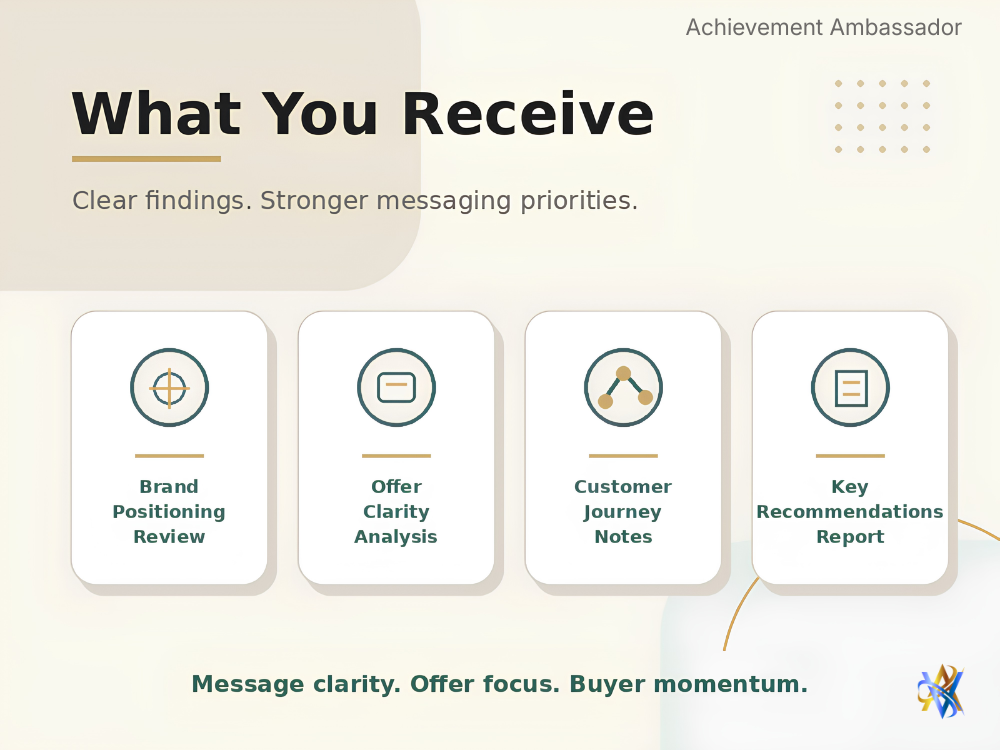 Achievement Ambassador

What You Receive

Clear findings. Stronger messaging priorities.

Brand Positioning Review

Offer Clarity Analysis

Customer Journey Notes

Key Recommendations Report

Message clarity. Offer focus. Buyer momentum.